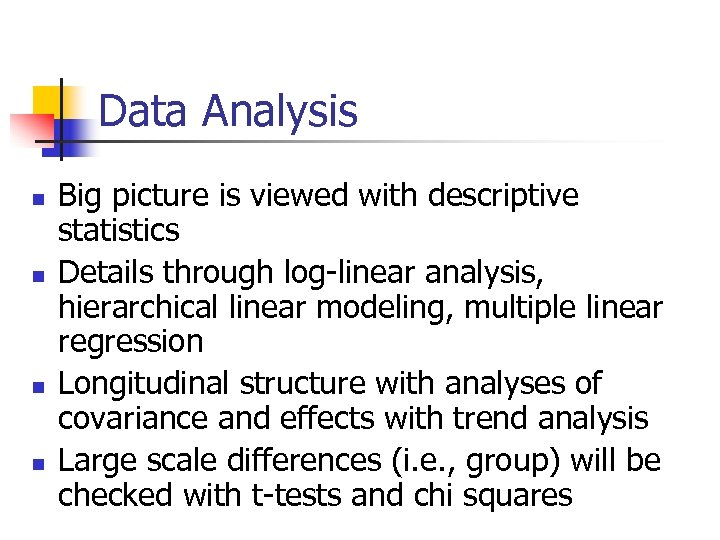 Data Analysis

- Big picture is viewed with descriptive statistics
- Details through log-linear analysis, hierarchical linear modeling, multiple linear regression
- Longitudinal structure with analyses of covariance and effects with trend analysis
- Large scale differences (i.e., group) will be checked with t-tests and chi squares